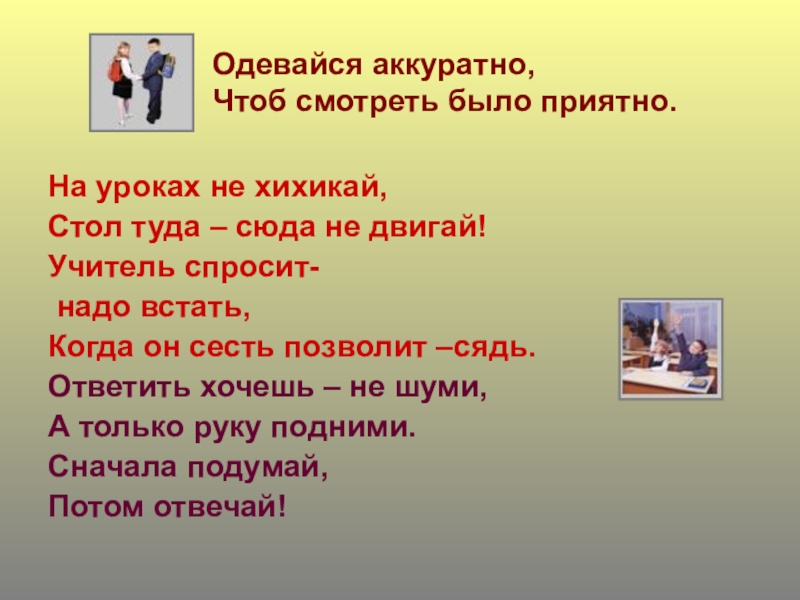 Одевайся аккуратно,
Чтоб смотреть было приятно.

На уроках не хихикай,
Стол туда – сюда не двигай!
Учитель спросит-
надо встать,
Когда он сесть позволит –сядь.
Ответить хочешь – не шуми,
А только руку подними.
Сначала подумай,
Потом отвечай!